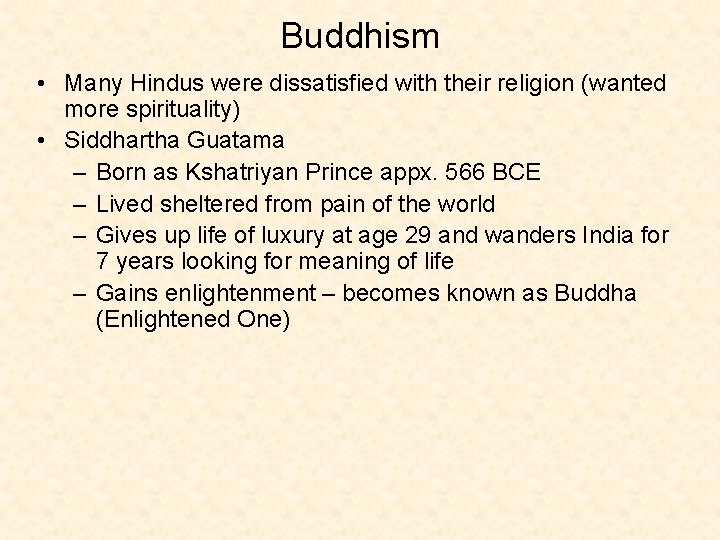 Buddhism

• Many Hindus were dissatisfied with their religion (wanted more spirituality)
• Siddhartha Guatama
– Born as Kshatriyan Prince appx. 566 BCE
– Lived sheltered from pain of the world
– Gives up life of luxury at age 29 and wanders India for 7 years looking for meaning of life
– Gains enlightenment – becomes known as Buddha (Enlightened One)